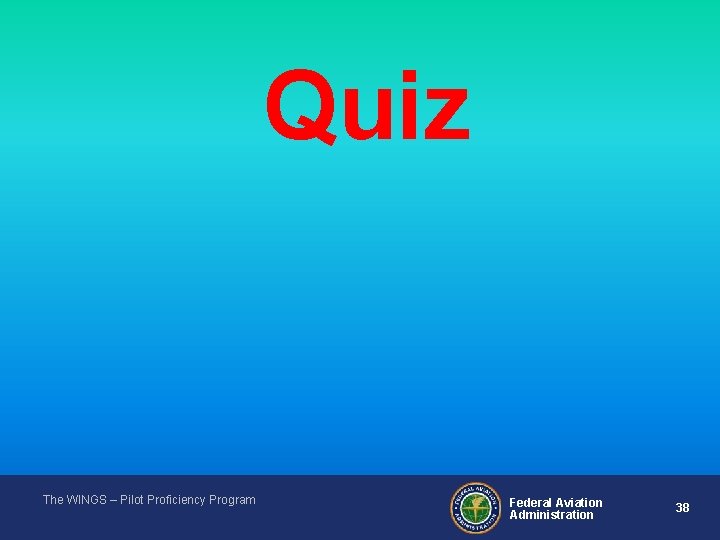 Quiz

The WINGS – Pilot Proficiency Program

FEDERAL AVIATION ADMINISTRATION

Federal Aviation Administration

38